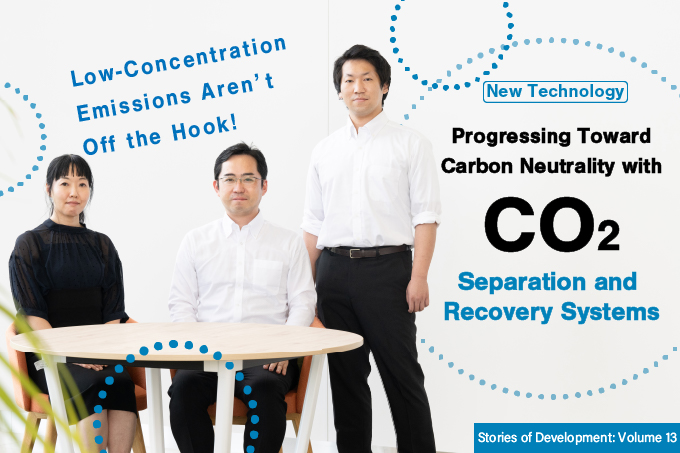 Low-Concentration Emissions Aren't Off the Hook!

New Technology

Progressing Toward Carbon Neutrality with

$CO_2$

Separation and Recovery Systems

Stories of Development: Volume 13